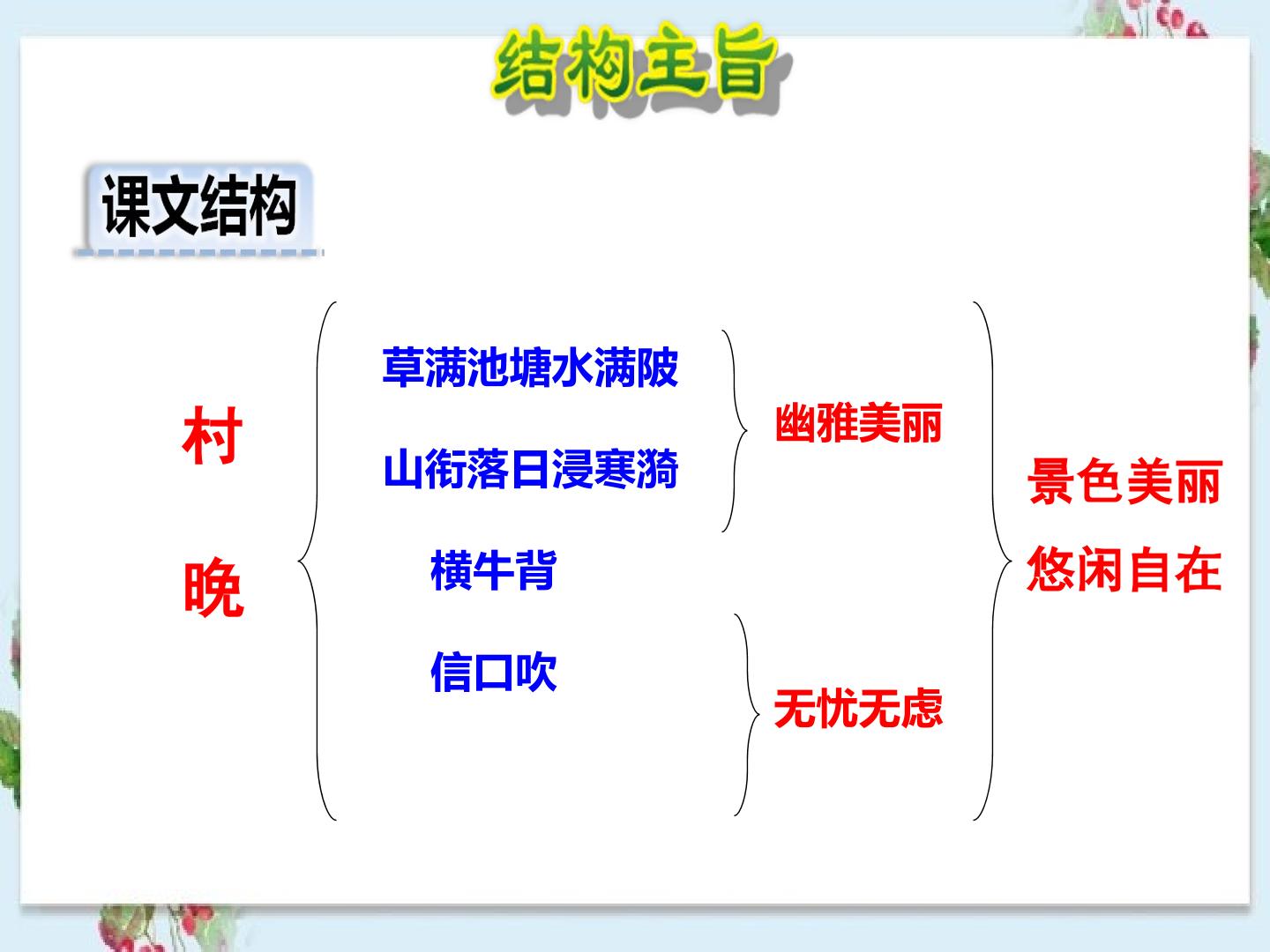 结构主旨

课文结构

村

晚

草满池塘水满陂

山衔落日浸寒漪

横牛背

信口吹

幽雅美丽

无忧无虑

景色美丽

悠闲自在